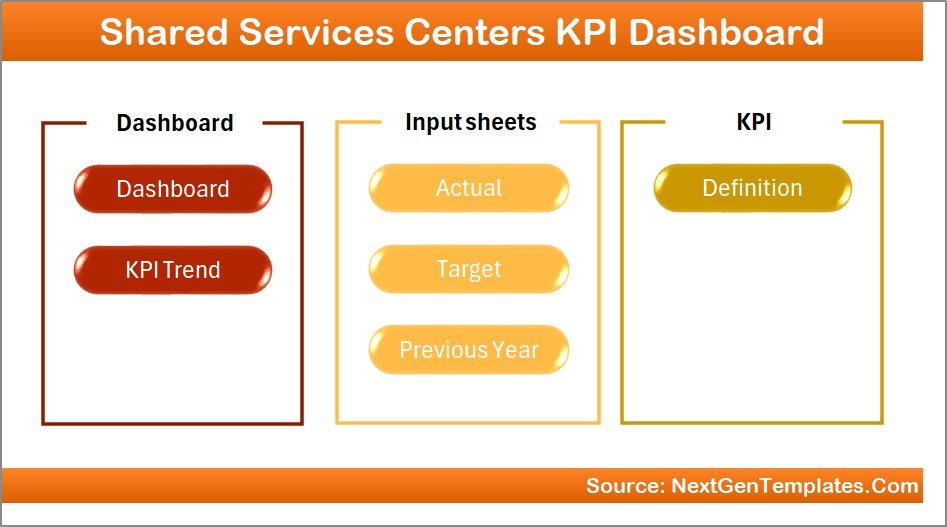 Shared Services Centers KPI Dashboard

Dashboard

Dashboard

KPI Trend

Input sheets

Actual

Target

Previous Year

KPI

Definition

Source: NextGenTemplates.Com